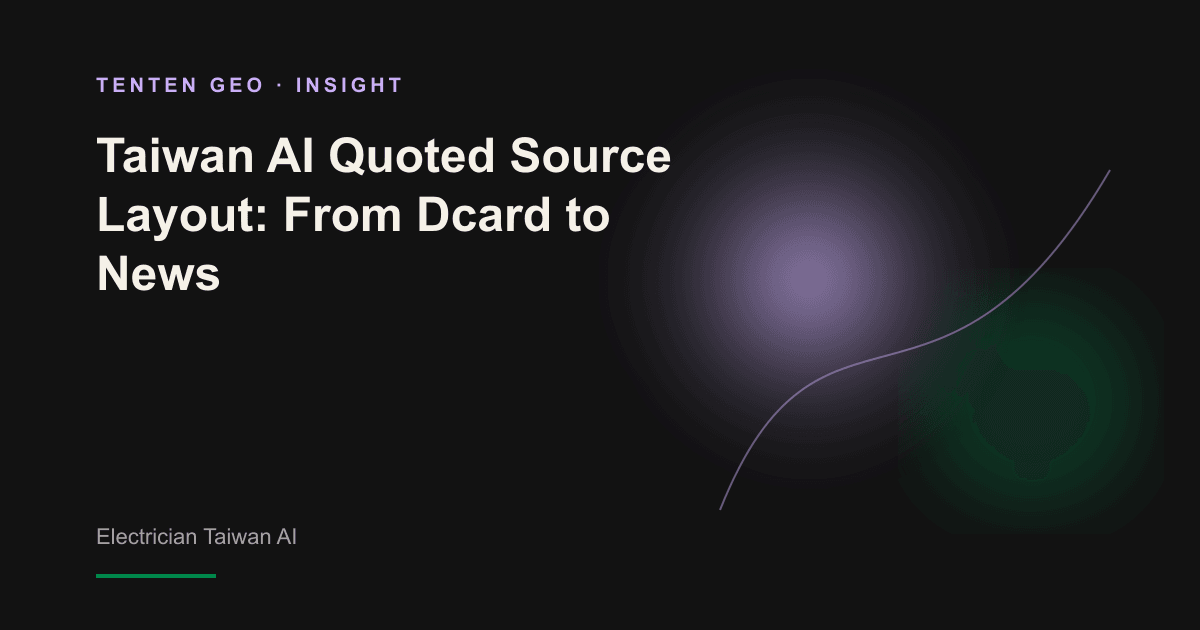 TENTEN GEO · INSIGHT

Taiwan AI Quoted Source Layout: From Dcard to News

Electrician Taiwan AI